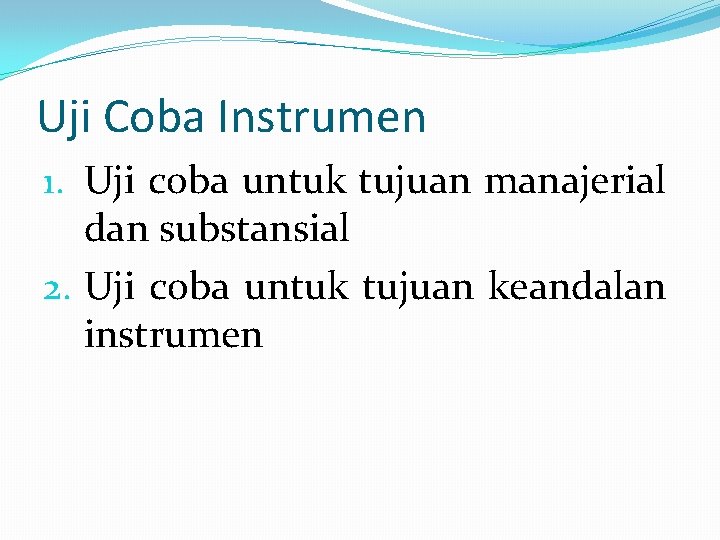 Uji Coba Instrumen

1. Uji coba untuk tujuan manajerial dan substansial
2. Uji coba untuk tujuan keandalan instrumen